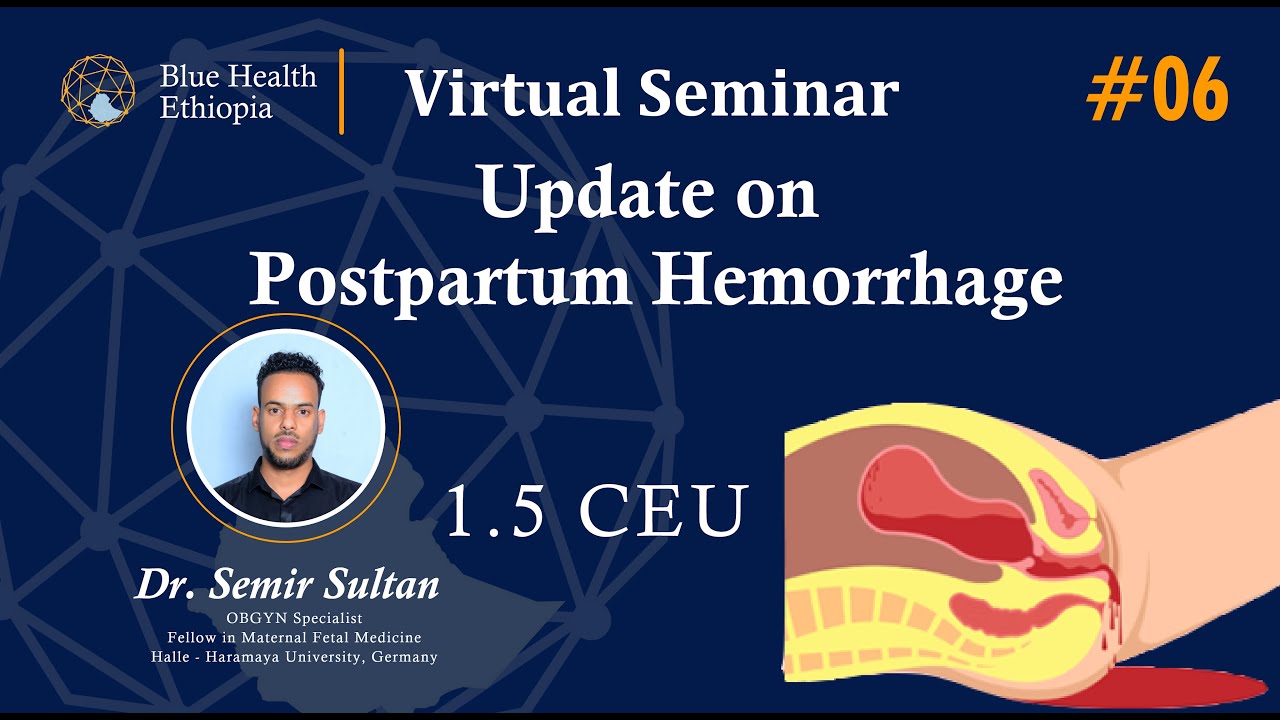 Blue Health Ethiopia

Virtual Seminar

#06

Update on Postpartum Hemorrhage

1.5 CEU

Dr. Semir Sultan
OBGYN Specialist
Fellow in Maternal Fetal Medicine
Halle - Haramaya University, Germany